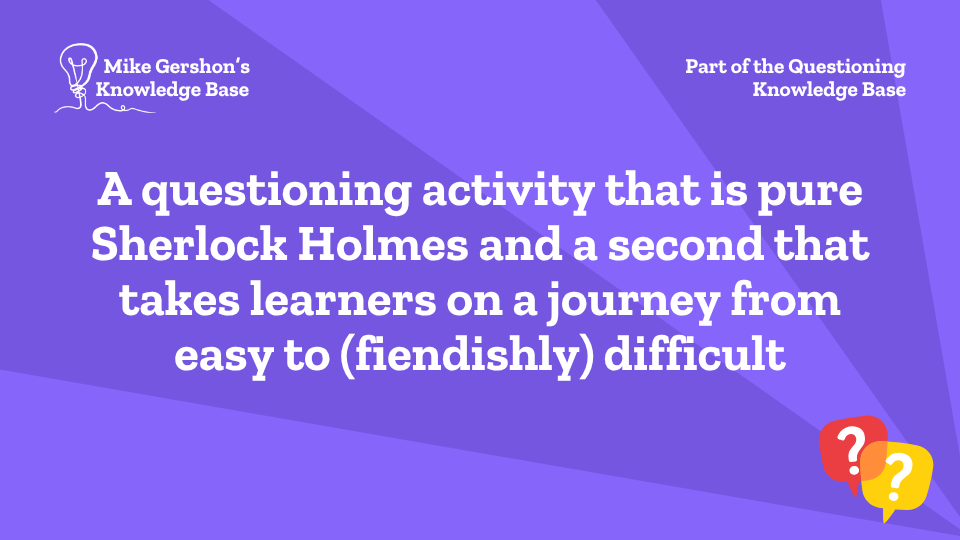 Mike Gershon's Knowledge Base

Part of the Questioning Knowledge Base

A questioning activity that is pure Sherlock Holmes and a second that takes learners on a journey from easy to (fiendishly) difficult

?

?